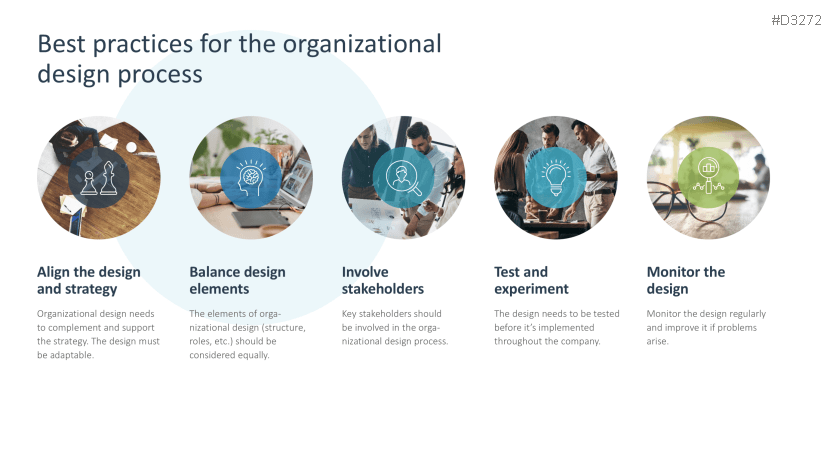 #D3272

Best practices for the organizational design process

Align the design and strategy

Organizational design needs to complement and support the strategy. The design must be adaptable.

Balance design elements

The elements of organizational design (structure, roles, etc.) should be considered equally.

Involve stakeholders

Key stakeholders should be involved in the organizational design process.

Test and experiment

The design needs to be tested before it's implemented throughout the company.

Monitor the design

Monitor the design regularly and improve it if problems arise.